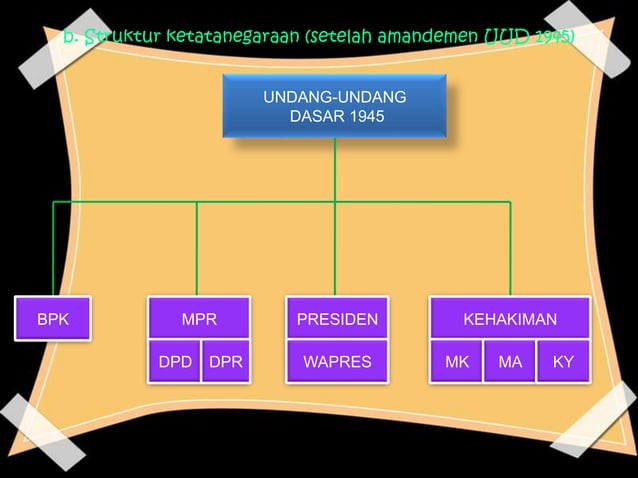 b. Struktur ketatanegaraan (setelah amandemen UUD 1945)

UNDANG-UNDANG DASAR 1945

BPK

MPR

DPD

DPR

PRESIDEN

WAPRES

KEHAKIMAN

MK

MA

KY